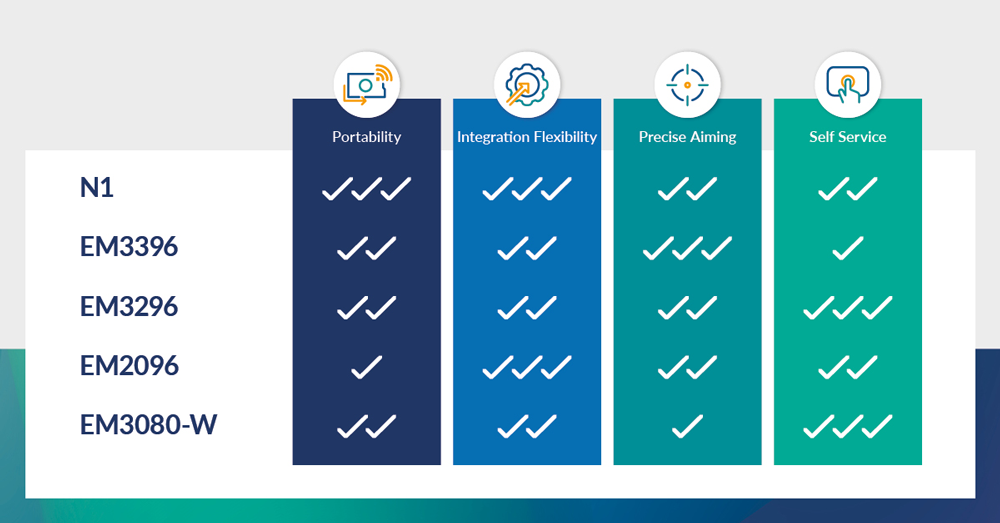 |  | Portability | Integration Flexibility | Precise Aiming | Self Service |
|---|---|---|---|---|
| N1 | ✓✓✓ | ✓✓✓ | ✓✓ | ✓✓ |
| EM3396 | ✓✓ | ✓✓ | ✓✓✓ | ✓ |
| EM3296 | ✓✓ | ✓✓ | ✓✓ | ✓✓✓ |
| EM2096 | ✓ | ✓✓✓ | ✓✓ | ✓✓ |
| EM3080-W | ✓✓ | ✓✓ | ✓ | ✓✓✓ |